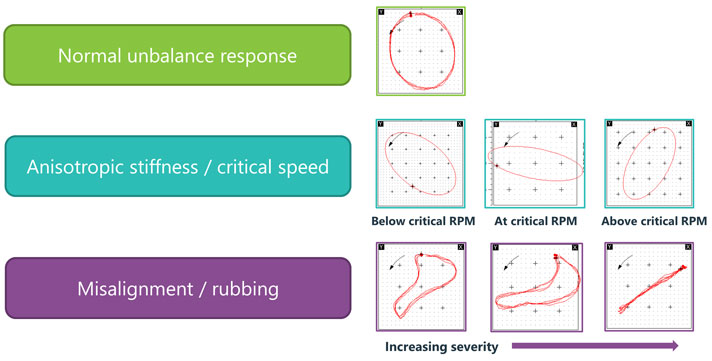 Normal unbalance response

Y X

Anisotropic stiffness / critical speed

Y X

Y X

Y X

Below critical RPM

At critical RPM

Above critical RPM

Misalignment / rubbing

Y X

Y X

Y X

Increasing severity